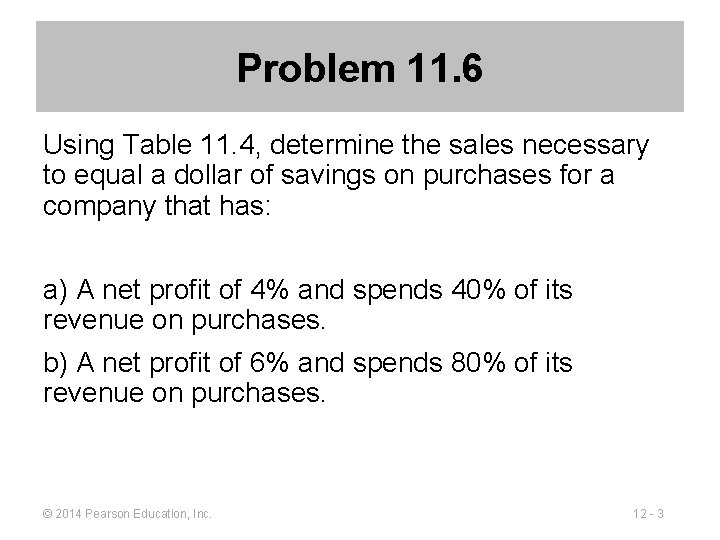 Problem 11.6

Using Table 11.4, determine the sales necessary to equal a dollar of savings on purchases for a company that has:

a) A net profit of 4% and spends 40% of its revenue on purchases.

b) A net profit of 6% and spends 80% of its revenue on purchases.

© 2014 Pearson Education, Inc.

12 - 3